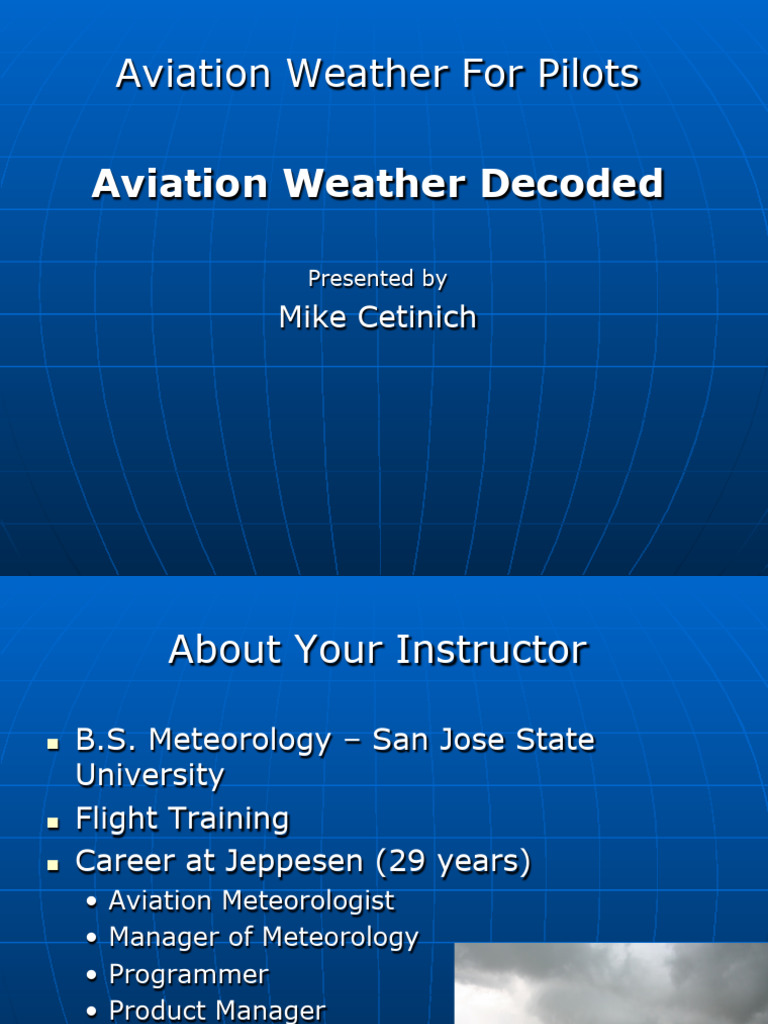 Aviation Weather For Pilots

Aviation Weather Decoded

Presented by

Mike Cetinich

About Your Instructor

- B.S. Meteorology – San Jose State University
- Flight Training
- Career at Jeppesen (29 years)
  - Aviation Meteorologist
  - Manager of Meteorology
  - Programmer
  - Product Manager